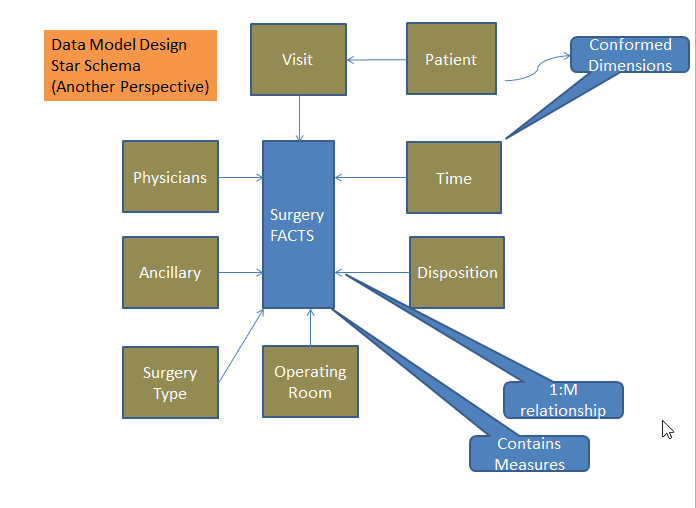 Data Model Design
Star Schema
(Another Perspective)

Visit

Patient

Conformed Dimensions

Physicians

Surgery FACTS

Time

Ancillary

Disposition

Surgery Type

Operating Room

1:M relationship

Contains Measures